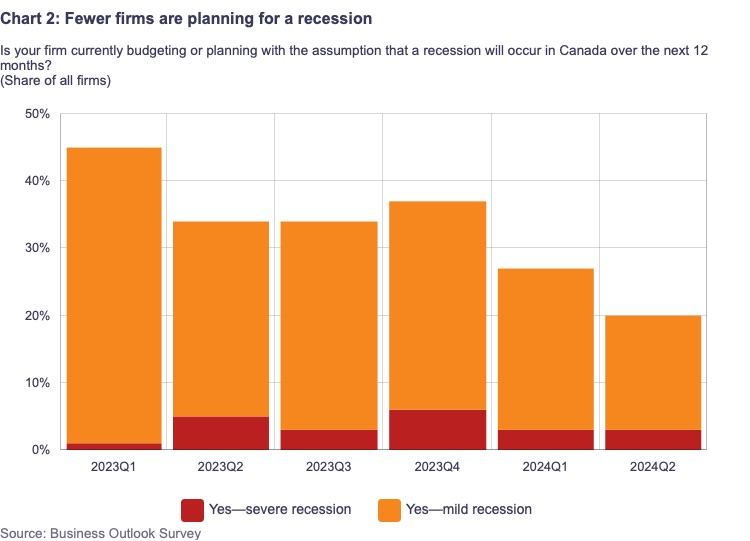 Chart 2: Fewer firms are planning for a recession

Is your firm currently budgeting or planning with the assumption that a recession will occur in Canada over the next 12 months?
(Share of all firms)

50%
40%
30%
20%
10%
0%

2023Q1
2023Q2
2023Q3
2023Q4
2024Q1
2024Q2

Yes—severe recession
Yes—mild recession

Source: Business Outlook Survey